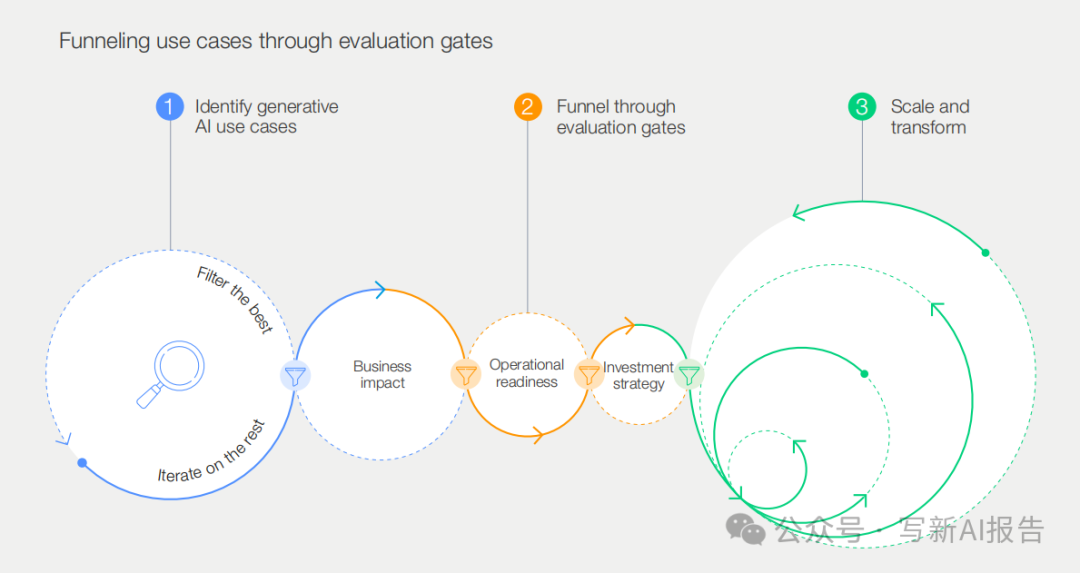 Funneling use cases through evaluation gates

1 Identify generative AI use cases

2 Funnel through evaluation gates

3 Scale and transform

Filter the best

Iterate on the rest

Business impact

Operational readiness

Investment strategy

公众号 · 写新AI报告